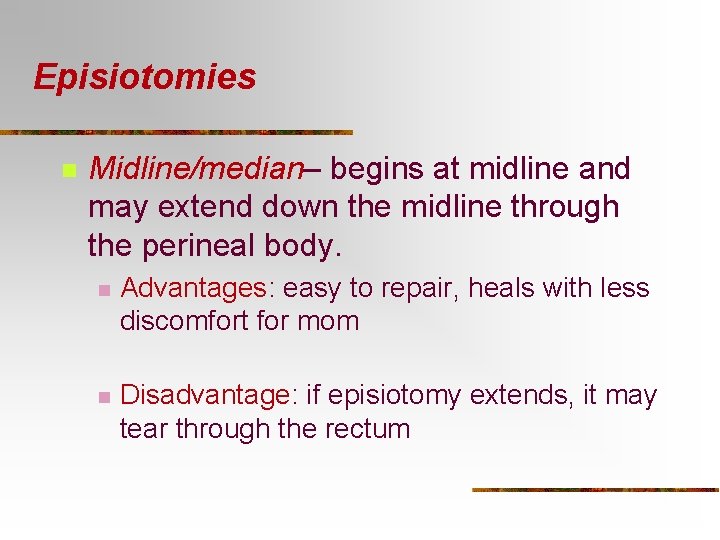 Episiotomies

Midline/median– begins at midline and may extend down the midline through the perineal body.

Advantages: easy to repair, heals with less discomfort for mom

Disadvantage: if episiotomy extends, it may tear through the rectum